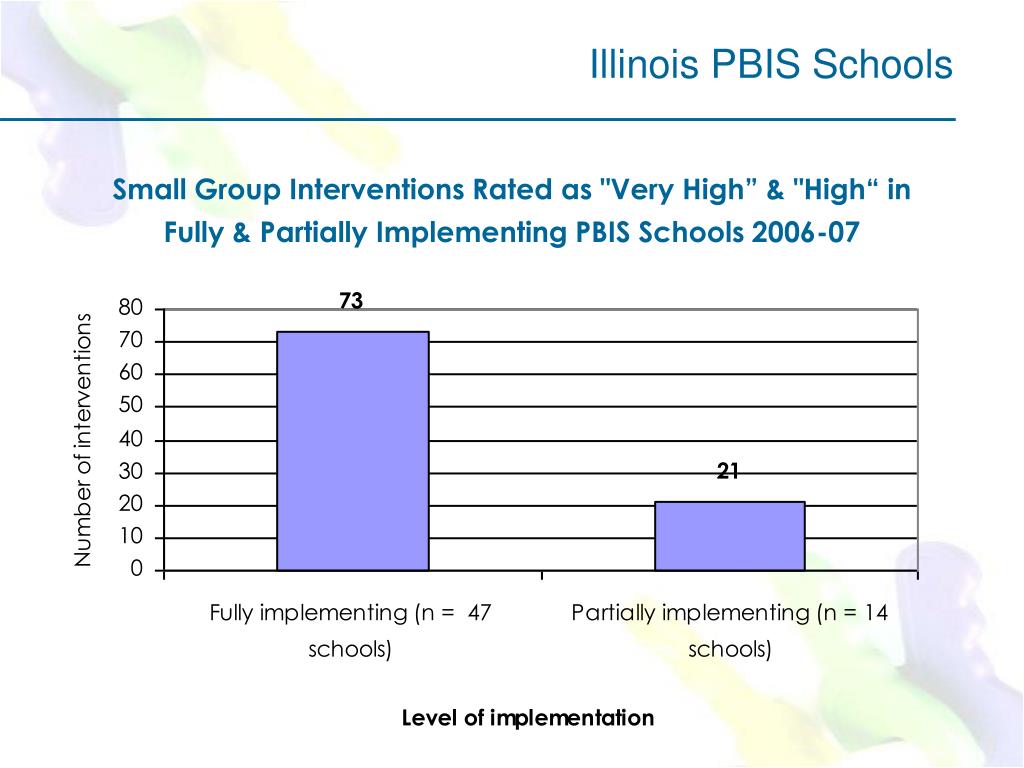 Illinois PBIS Schools

Small Group Interventions Rated as "Very High” & "High“ in Fully & Partially Implementing PBIS Schools 2006-07

Number of interventions

80
70
60
50
40
30
20
10
0

73

21

Fully implementing (n = 47 schools)

Partially implementing (n = 14 schools)

Level of implementation